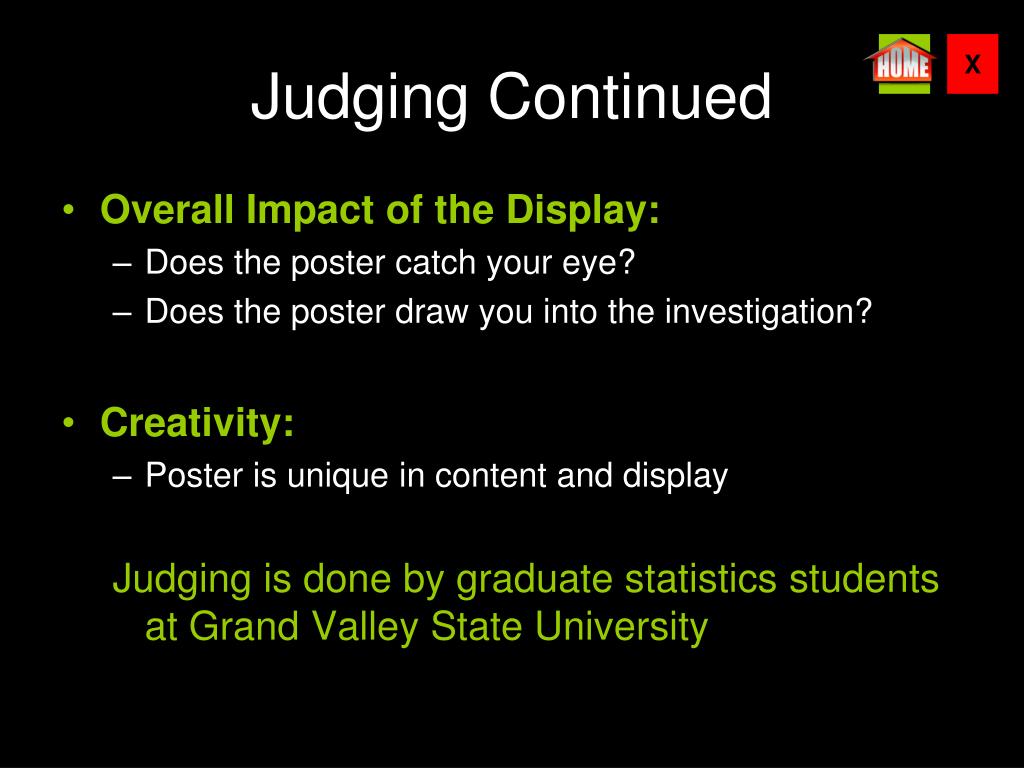 Judging Continued

HOME

X

• Overall Impact of the Display:
– Does the poster catch your eye?
– Does the poster draw you into the investigation?

• Creativity:
– Poster is unique in content and display

Judging is done by graduate statistics students at Grand Valley State University